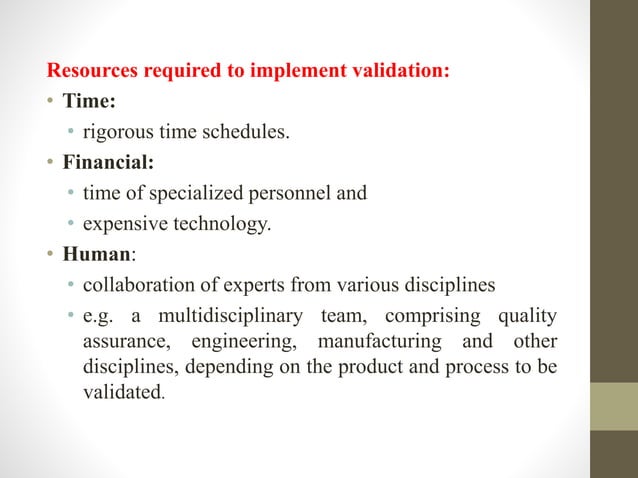 Resources required to implement validation:

• Time:
  • rigorous time schedules.
• Financial:
  • time of specialized personnel and
  • expensive technology.
• Human:
  • collaboration of experts from various disciplines
  • e.g. a multidisciplinary team, comprising quality assurance, engineering, manufacturing and other disciplines, depending on the product and process to be validated.